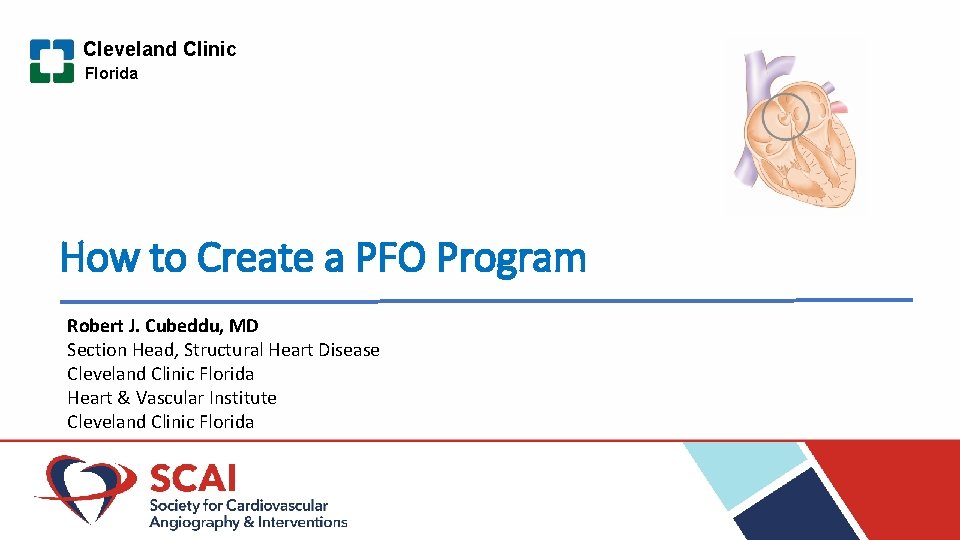 Cleveland Clinic
Florida

How to Create a PFO Program

Robert J. Cubeddu, MD
Section Head, Structural Heart Disease
Cleveland Clinic Florida
Heart & Vascular Institute
Cleveland Clinic Florida

SCAI
Society for Cardiovascular Angiography & Interventions